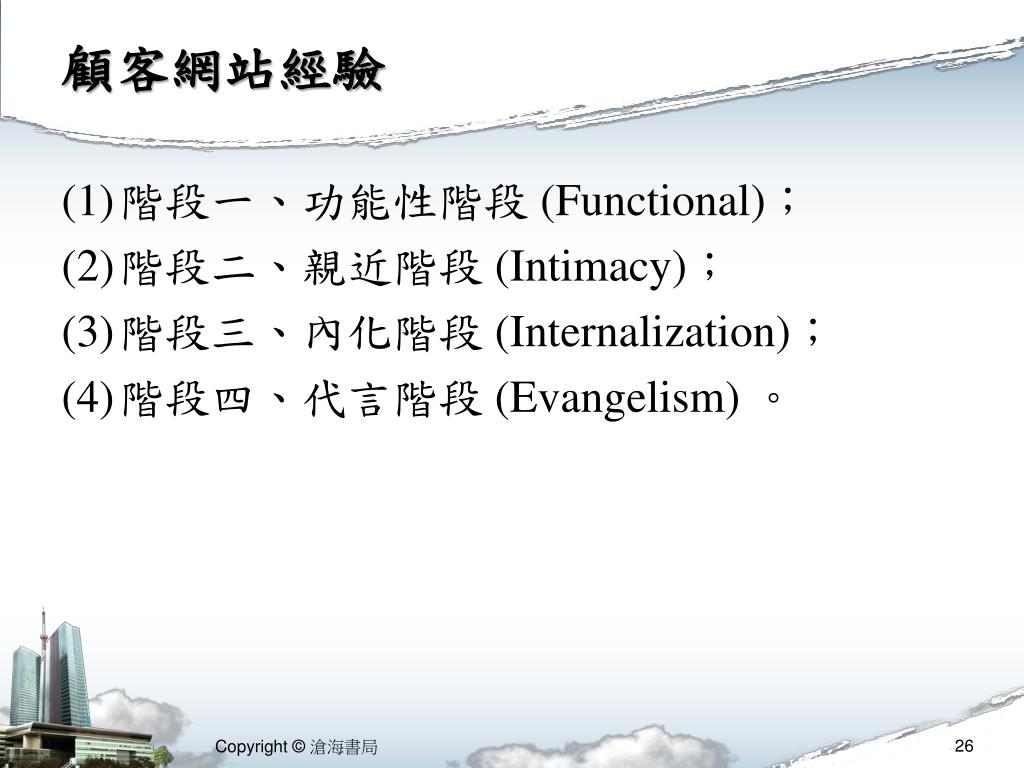 顧客網站經驗

(1) 階段一、功能性階段 (Functional)；
(2) 階段二、親近階段 (Intimacy)；
(3) 階段三、內化階段 (Internalization)；
(4) 階段四、代言階段 (Evangelism) 。

Copyright © 滄海書局

26